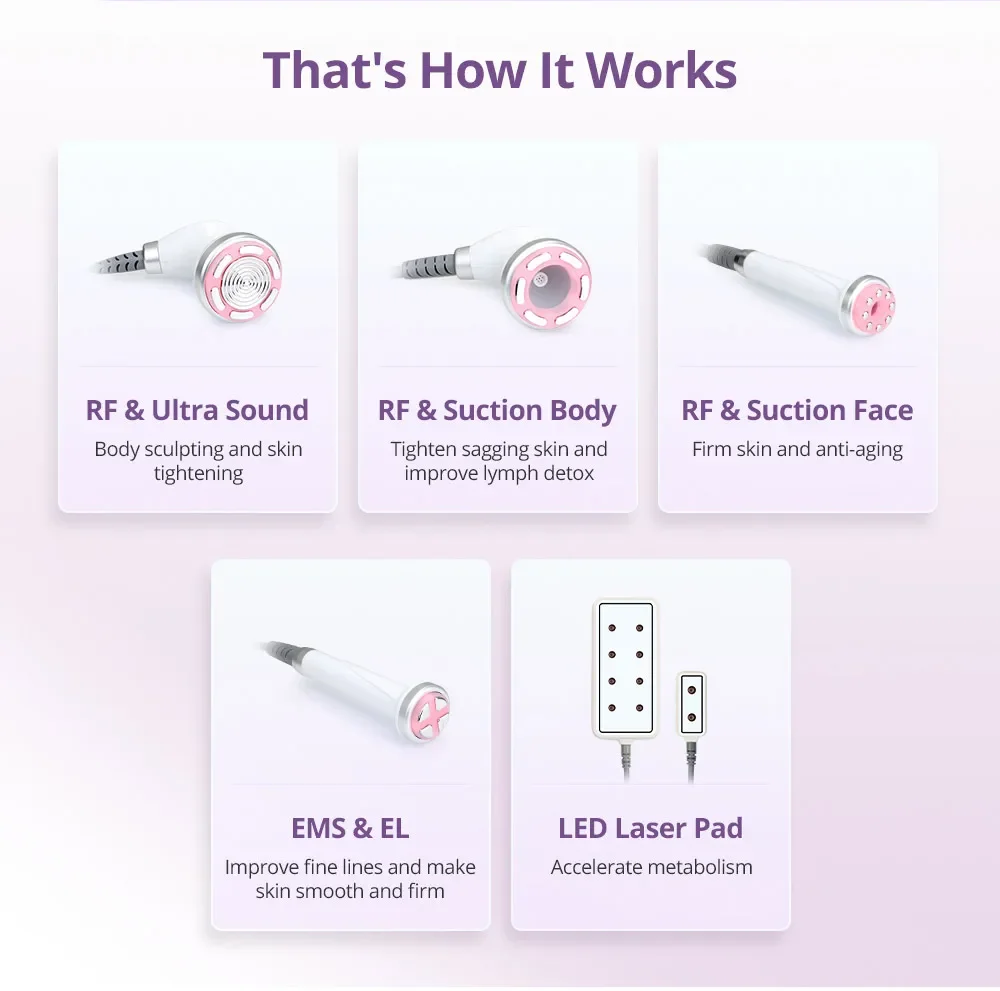 That's How It Works

RF & Ultra Sound
Body sculpting and skin tightening

RF & Suction Body
Tighten sagging skin and improve lymph detox

RF & Suction Face
Firm skin and anti-aging

EMS & EL
Improve fine lines and make skin smooth and firm

LED Laser Pad
Accelerate metabolism